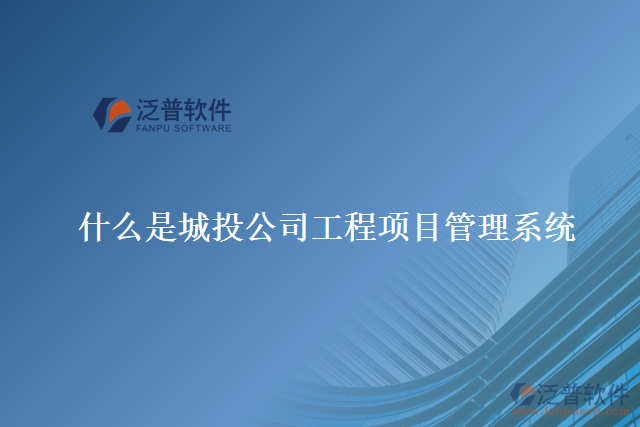 泛普软件
FANPU SOFTWARE

什么是城投公司工程项目管理系统

泛普软件
www.fanpusoft.com